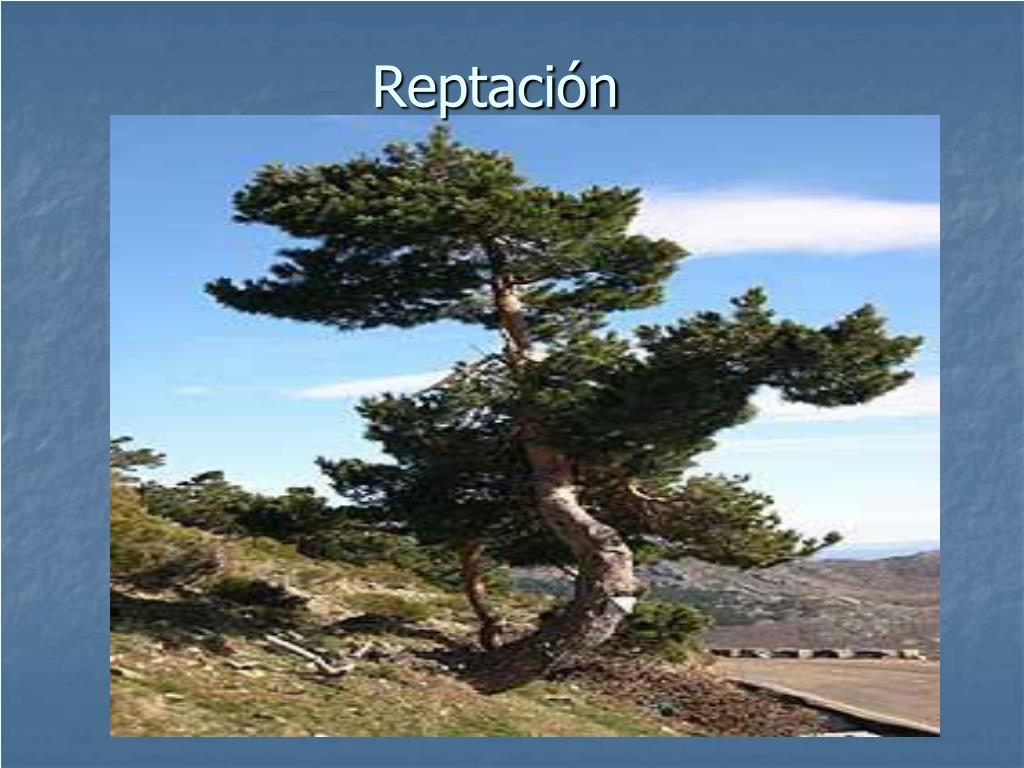 Reptación